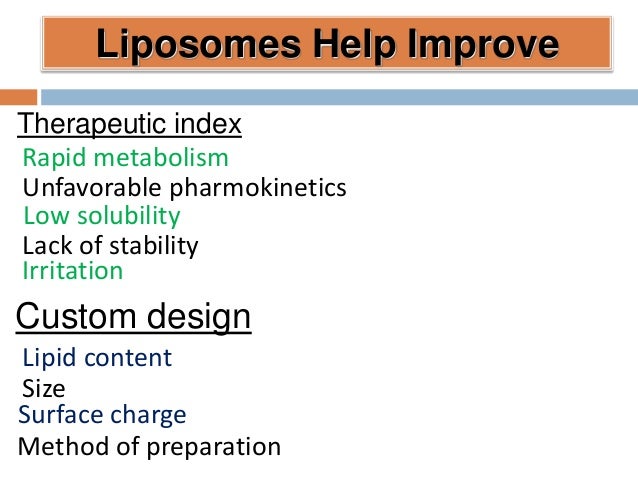 Liposomes Help Improve

Therapeutic index
Rapid metabolism
Unfavorable pharmokinetics
Low solubility
Lack of stability
Irritation

Custom design
Lipid content
Size
Surface charge
Method of preparation